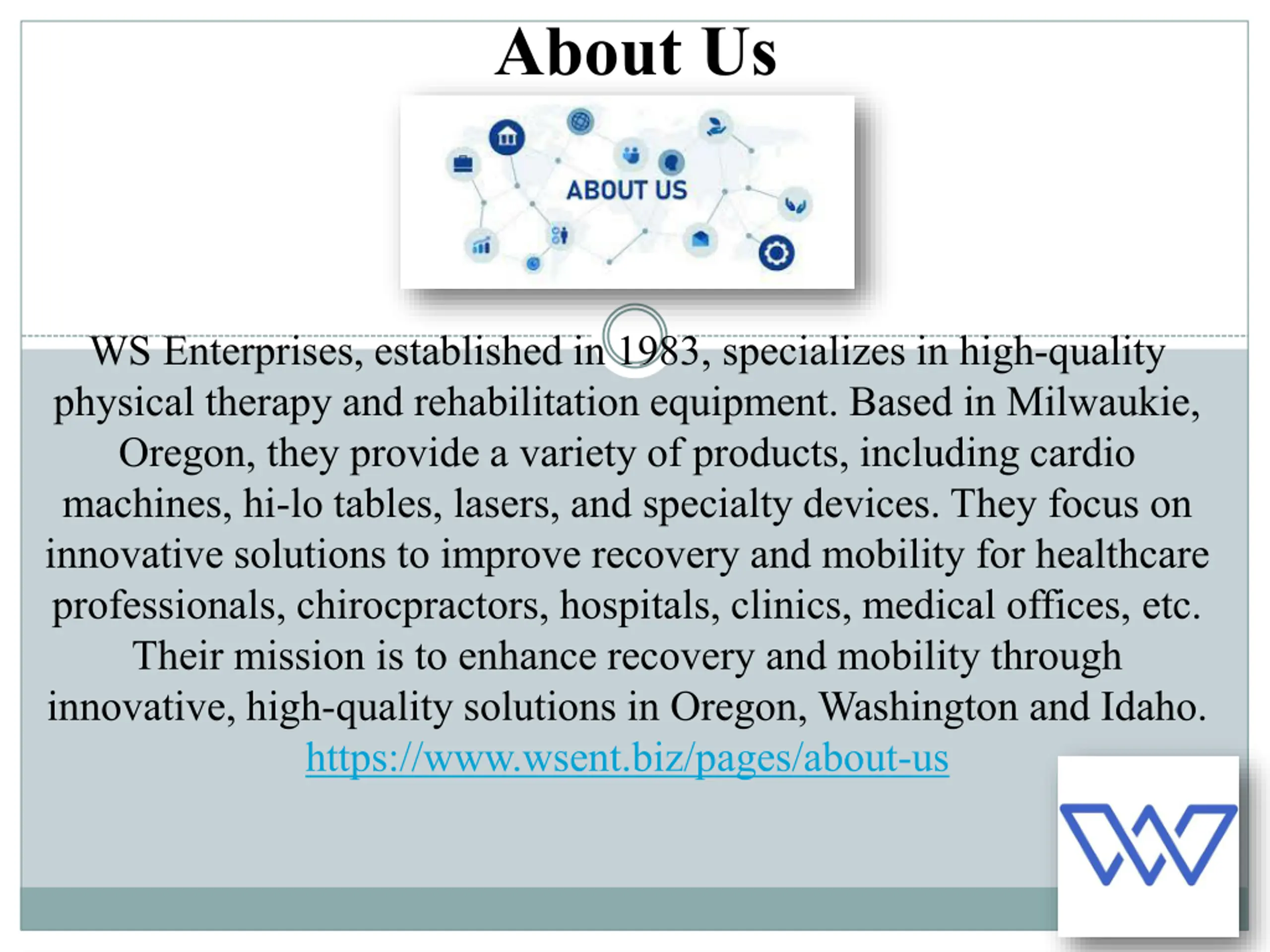 About Us

ABOUT US

WS Enterprises, established in 1983, specializes in high-quality physical therapy and rehabilitation equipment. Based in Milwaukie, Oregon, they provide a variety of products, including cardio machines, hi-lo tables, lasers, and specialty devices. They focus on innovative solutions to improve recovery and mobility for healthcare professionals, chirocpractors, hospitals, clinics, medical offices, etc. Their mission is to enhance recovery and mobility through innovative, high-quality solutions in Oregon, Washington and Idaho. https://www.wsent.biz/pages/about-us